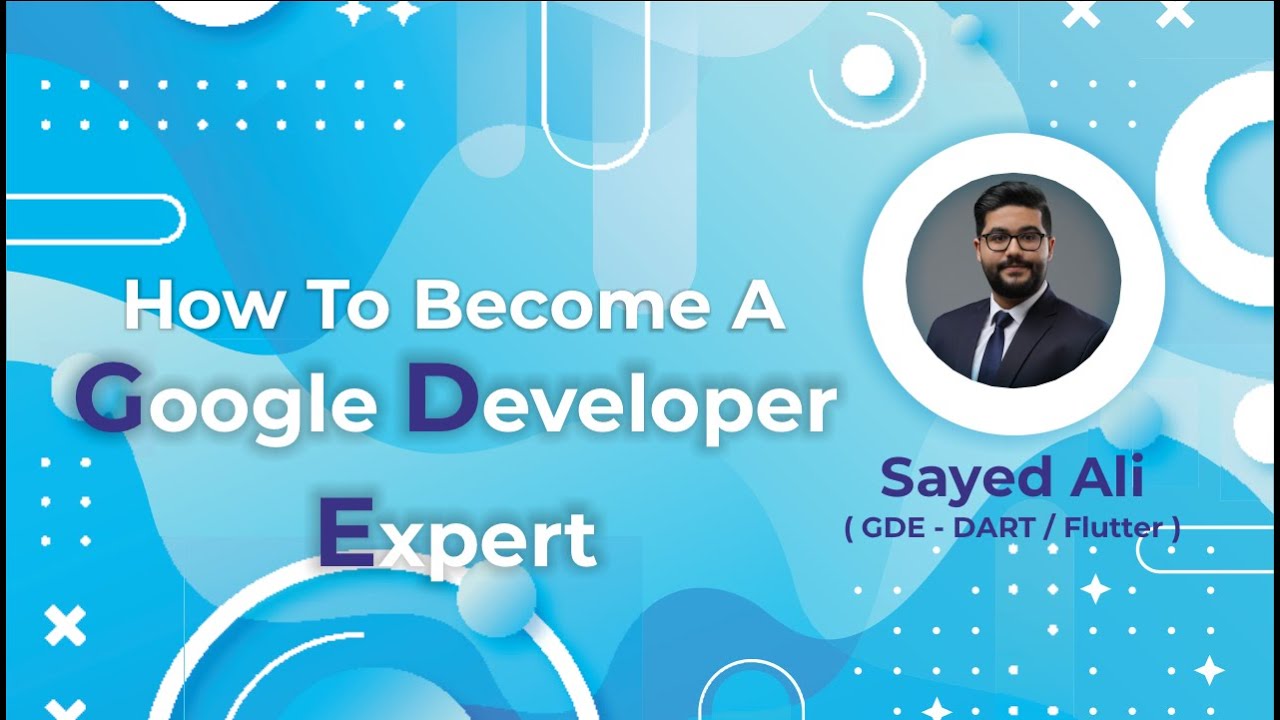 How To Become A
Google Developer
Expert

Sayed Ali
( GDE - DART / Flutter )